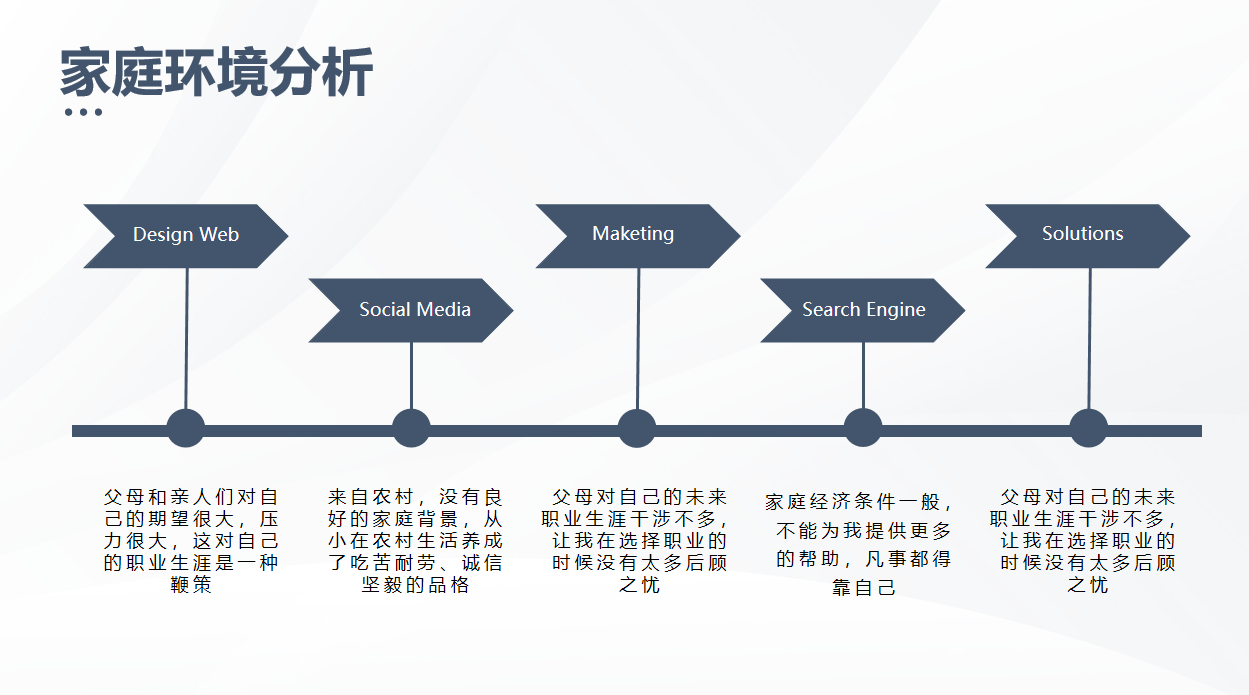 家庭环境分析

Design Web

Social Media

Maketing

Search Engine

Solutions

父母和亲人们对自己的期望很大，压力很大，这对自己的职业生涯是一种鞭策

来自农村，没有良好的家庭背景，从小在农村生活养成了吃苦耐劳、诚信坚毅的品格

父母对自己的未来职业生涯干涉不多，让我在选择职业的时候没有太多后顾之忧

家庭经济条件一般，不能为我提供更多的帮助，凡事都得靠自己

父母对自己的未来职业生涯干涉不多，让我在选择职业的时候没有太多后顾之忧